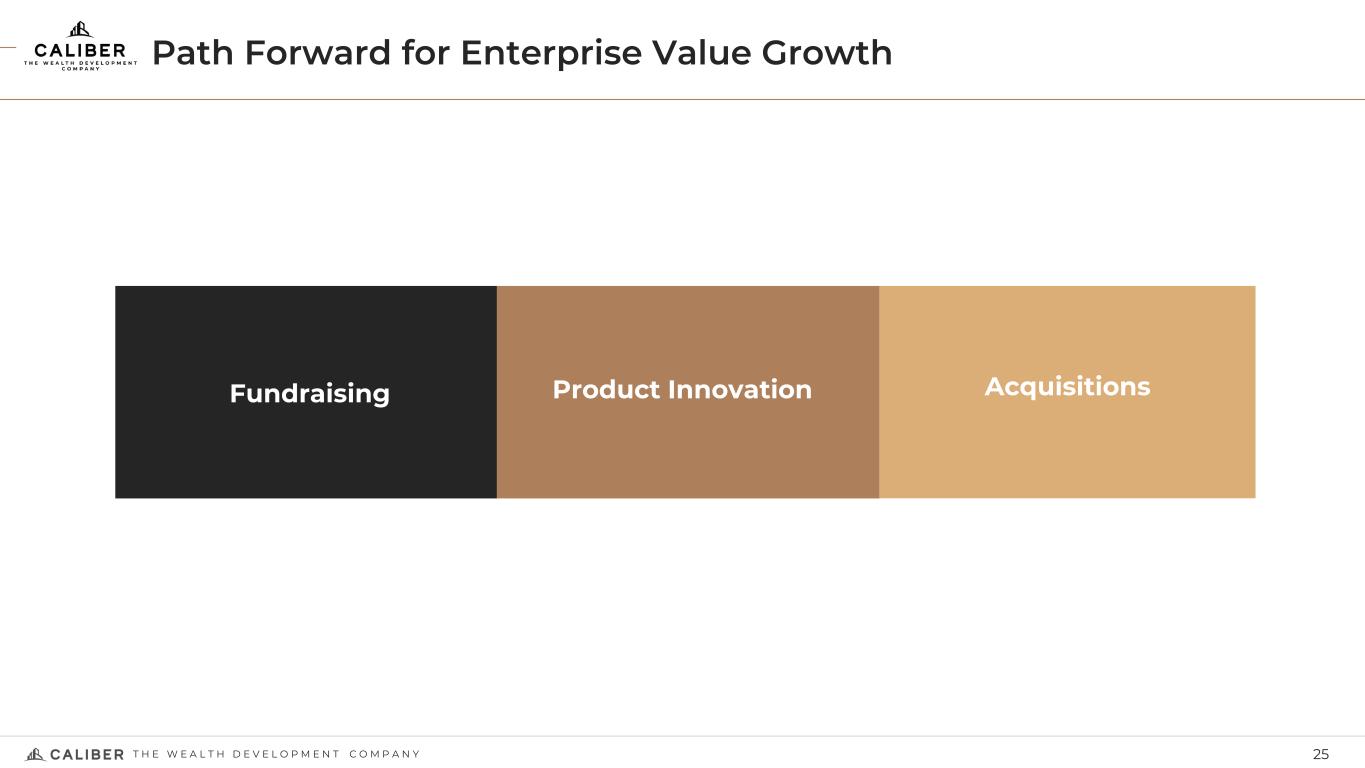 CALIBER
THE WEALTH DEVELOPMENT COMPANY

Path Forward for Enterprise Value Growth

Fundraising

Product Innovation

Acquisitions

CALIBER THE WEALTH DEVELOPMENT COMPANY

25